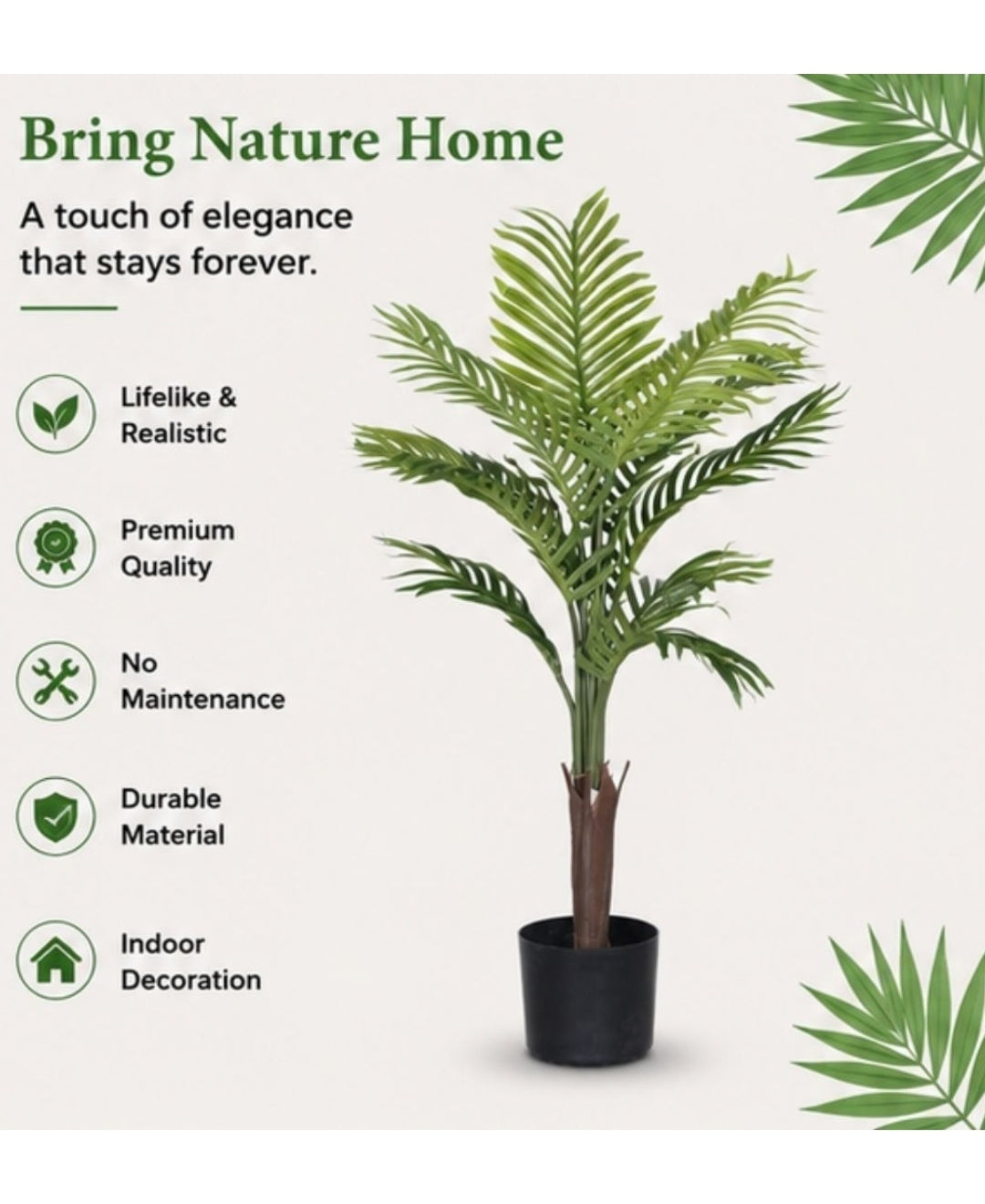 Bring Nature Home

A touch of elegance that stays forever.

Lifelike & Realistic

Premium Quality

No Maintenance

Durable Material

Indoor Decoration